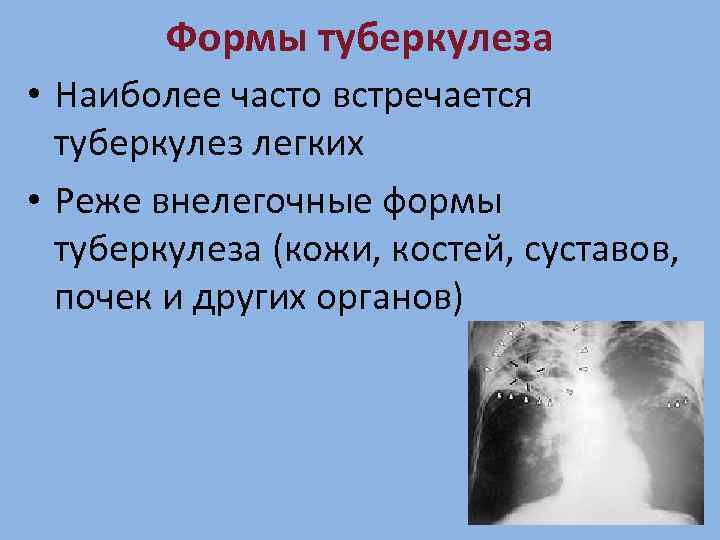 Формы туберкулеза

• Наиболее часто встречается туберкулез легких

• Реже внелегочные формы туберкулеза (кожи, костей, суставов, почек и других органов)